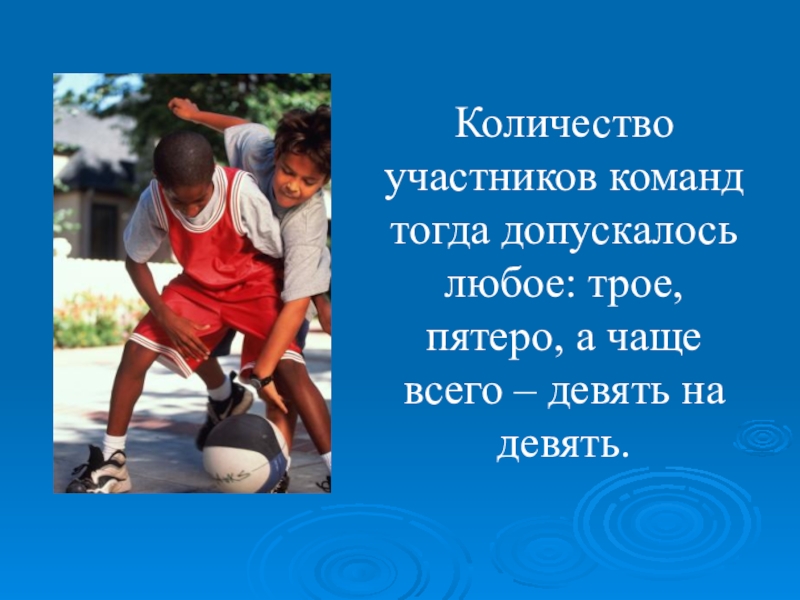 Количество участников команд тогда допускалось любое: трое, пятеро, а чаще всего – девять на девять.